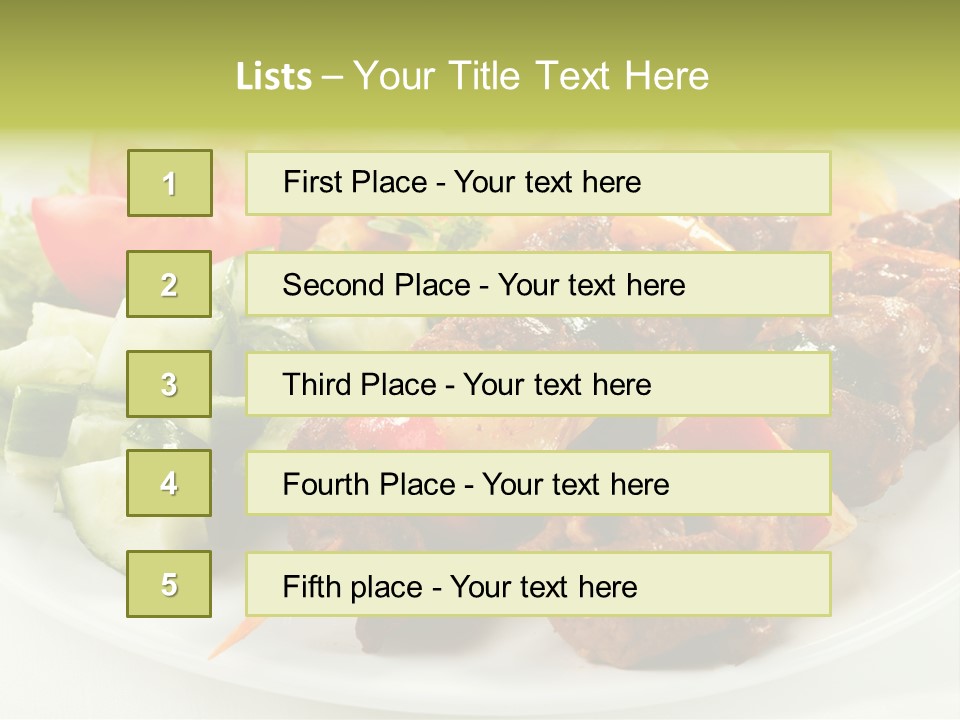 Lists – Your Title Text Here

1

First Place - Your text here

2

Second Place - Your text here

3

Third Place - Your text here

4

Fourth Place - Your text here

5

Fifth place - Your text here